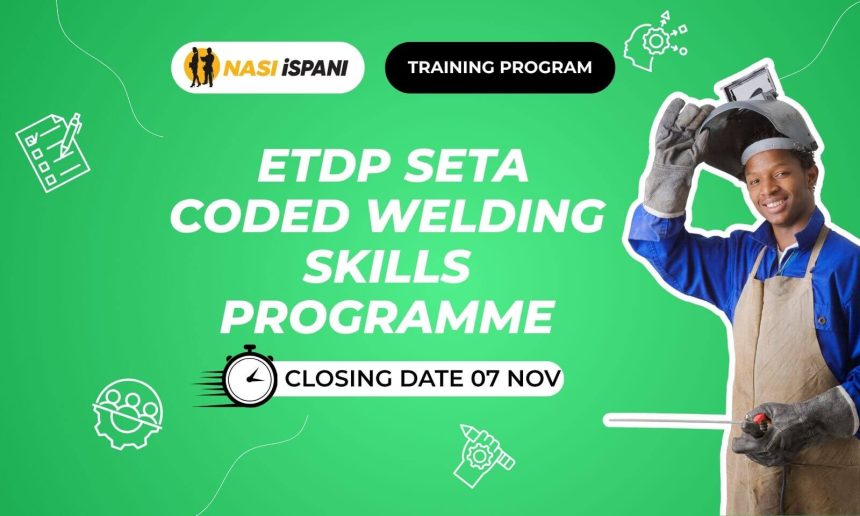 NASI iSPANI

TRAINING PROGRAM

ETDP SETA CODED WELDING SKILLS PROGRAMME

CLOSING DATE 07 NOV